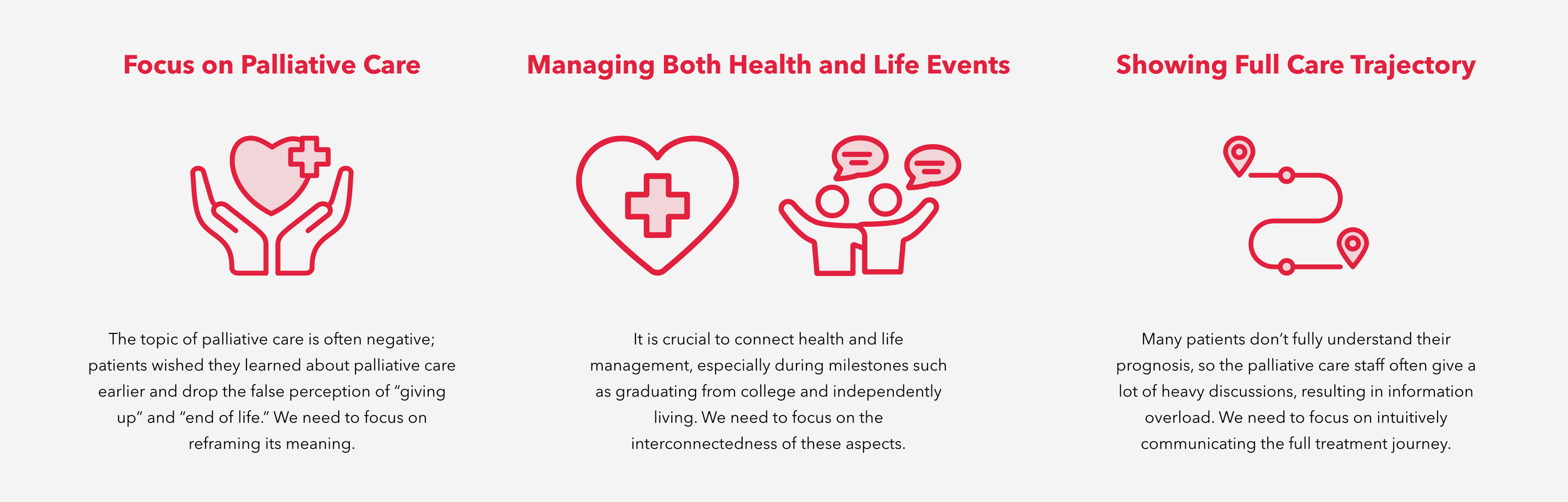 Focus on Palliative Care

The topic of palliative care is often negative; patients wished they learned about palliative care earlier and drop the false perception of “giving up” and “end of life.” We need to focus on reframing its meaning.

Managing Both Health and Life Events

It is crucial to connect health and life management, especially during milestones such as graduating from college and independently living. We need to focus on the interconnectedness of these aspects.

Showing Full Care Trajectory

Many patients don’t fully understand their prognosis, so the palliative care staff often give a lot of heavy discussions, resulting in information overload. We need to focus on intuitively communicating the full treatment journey.